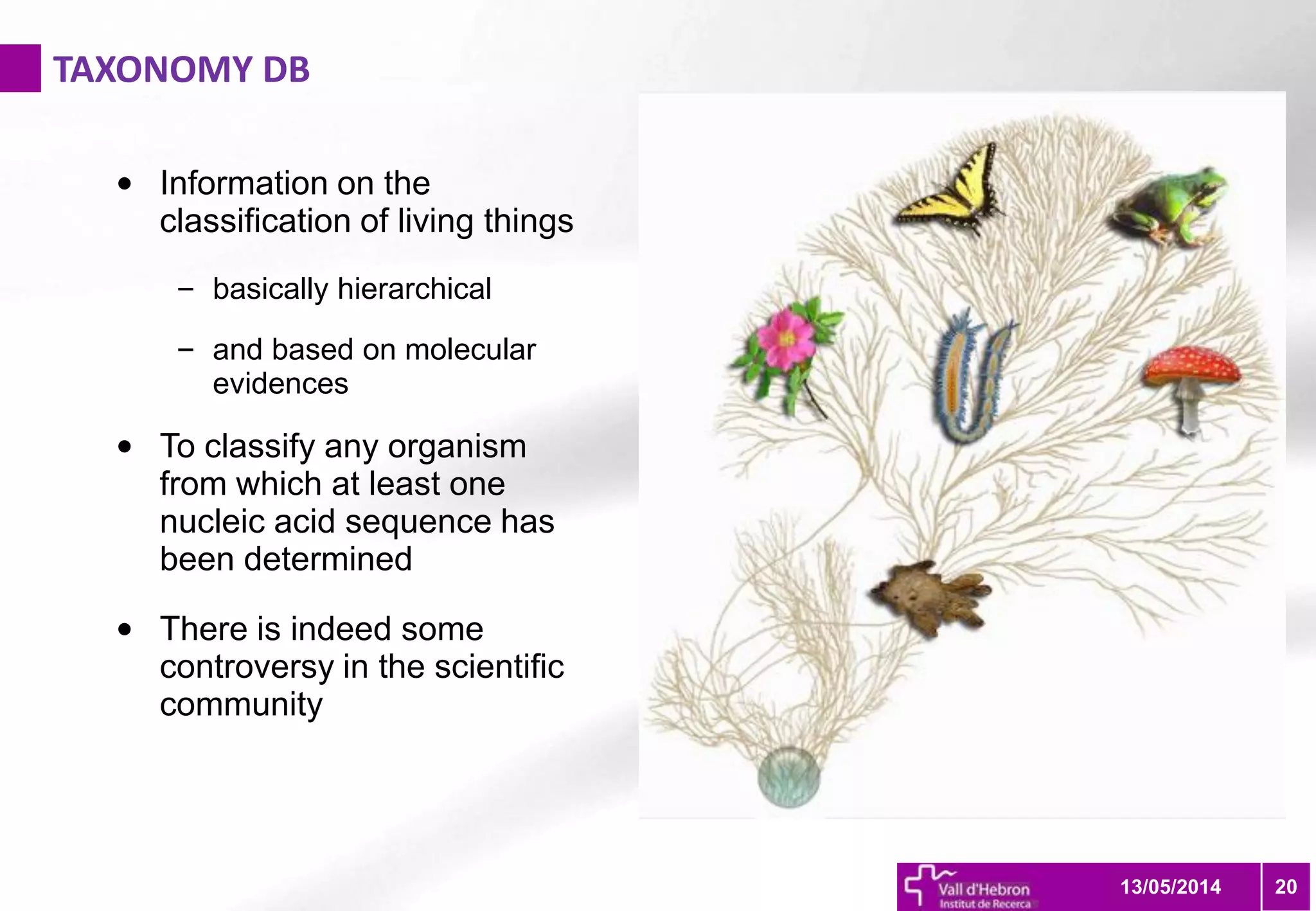 TAXONOMY DB

• Information on the classification of living things

– basically hierarchical

– and based on molecular evidences

• To classify any organism from which at least one nucleic acid sequence has been determined

• There is indeed some controversy in the scientific community

Vall d'Hebron Institut de Recerca

13/05/2014

20